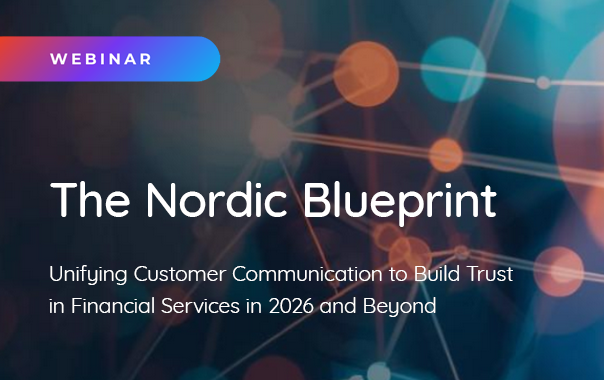 WEBINAR

The Nordic Blueprint

Unifying Customer Communication to Build Trust in Financial Services in 2026 and Beyond